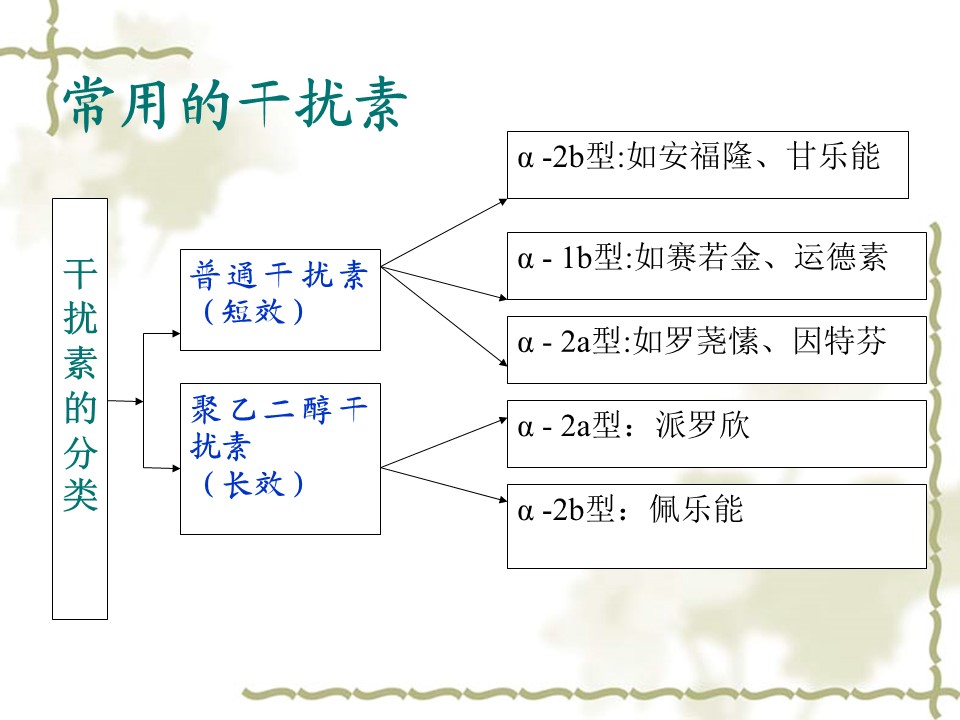 常用的干扰素

干扰素的分类

普通干扰素（短效）

聚乙二醇干扰素（长效）

α -2b型:如安福隆、甘乐能

α - 1b型:如赛若金、运德素

α - 2a型:如罗荛愫、因特芬

α - 2a型：派罗欣

α -2b型：佩乐能